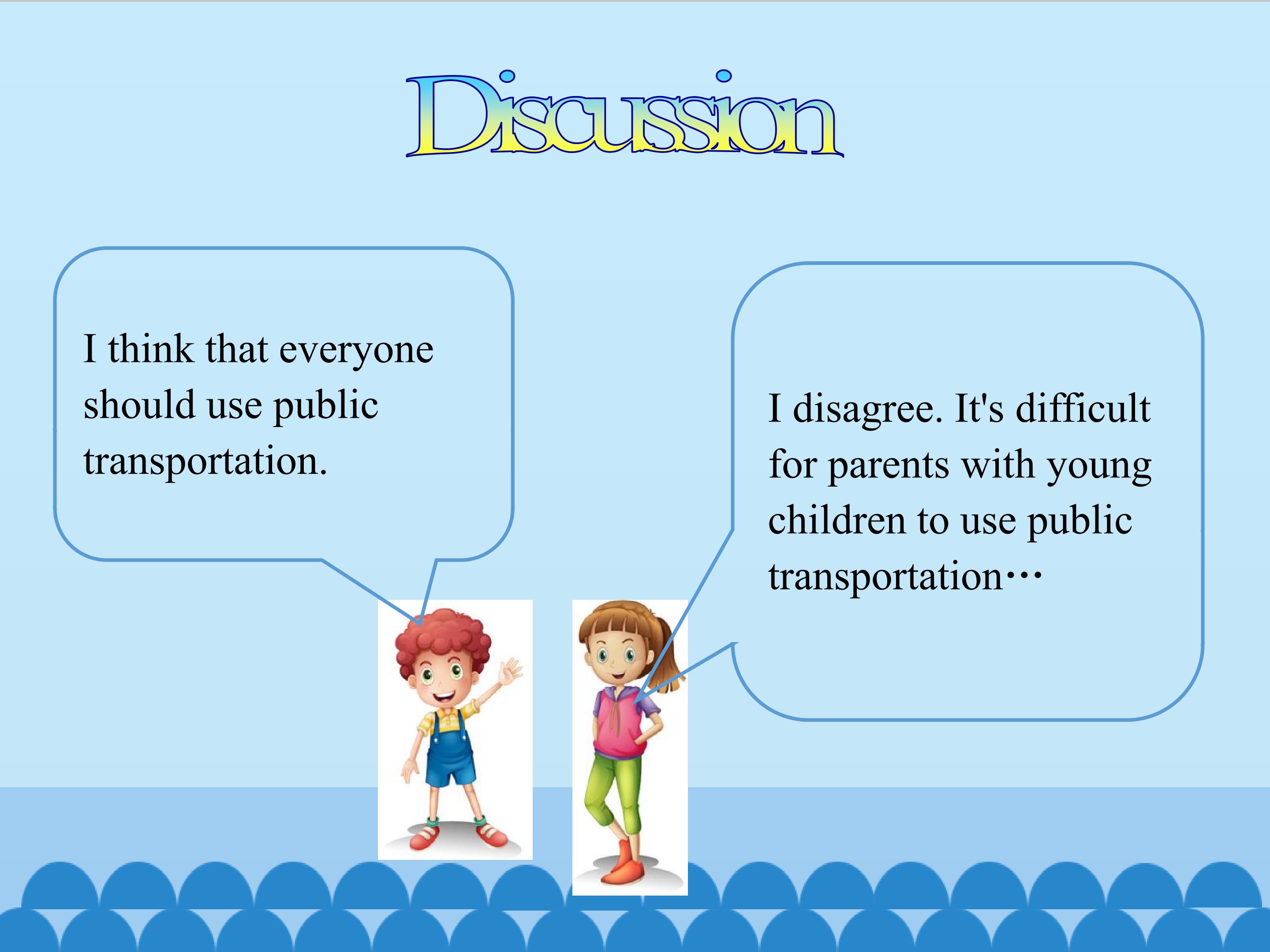 Discussion

I think that everyone should use public transportation.

I disagree. It's difficult for parents with young children to use public transportation…